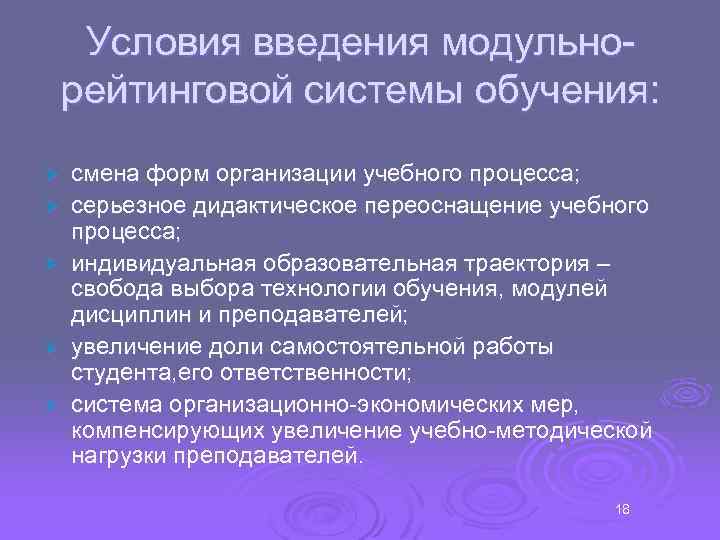 Условия введения модульно-рейтинговой системы обучения:

смена форм организации учебного процесса;

серьезное дидактическое переоснащение учебного процесса;

индивидуальная образовательная траектория – свобода выбора технологии обучения, модулей дисциплин и преподавателей;

увеличение доли самостоятельной работы студента,его ответственности;

система организационно-экономических мер, компенсирующих увеличение учебно-методической нагрузки преподавателей.

18